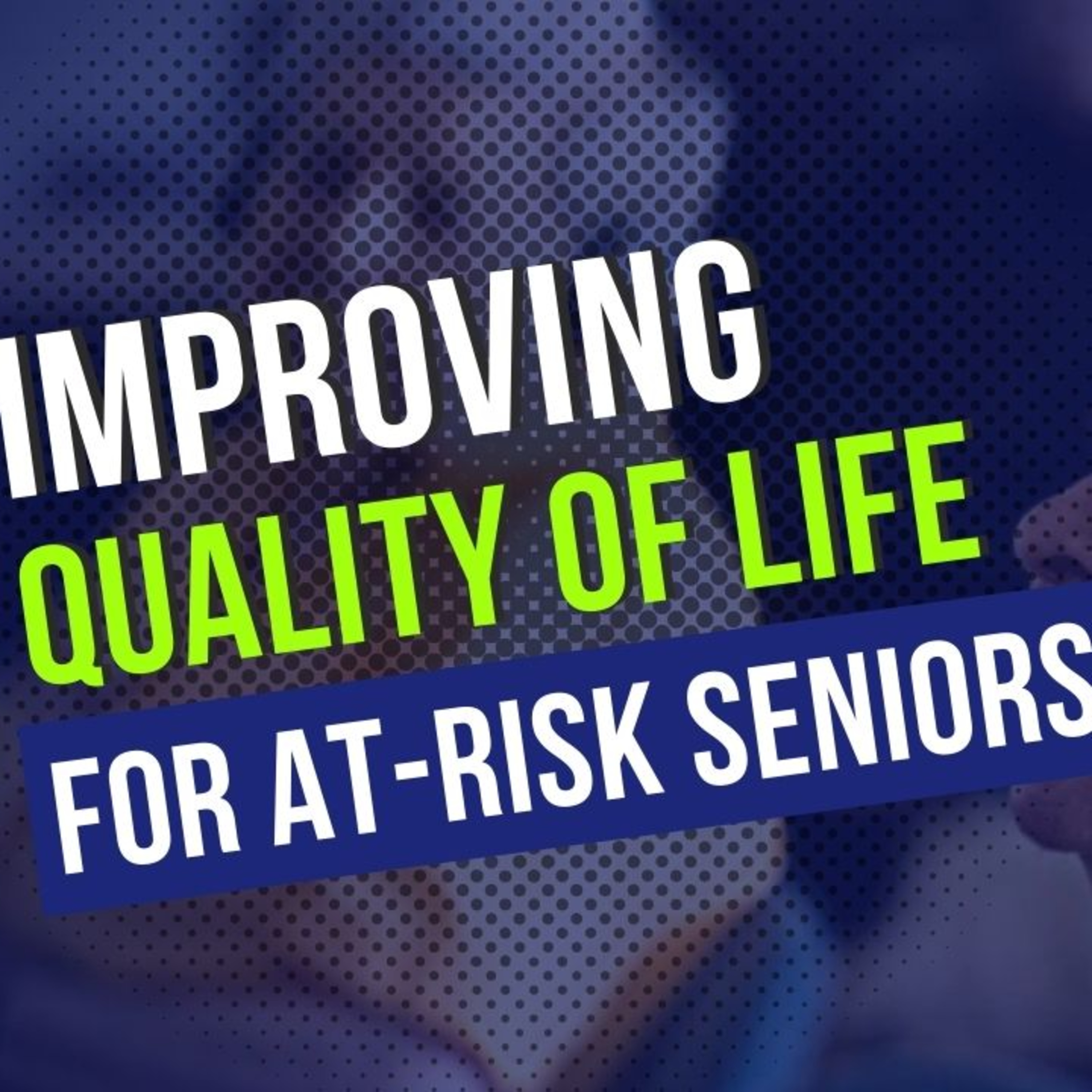 IMPROVING
QUALITY OF LIFE
FOR AT-RISK SENIORS